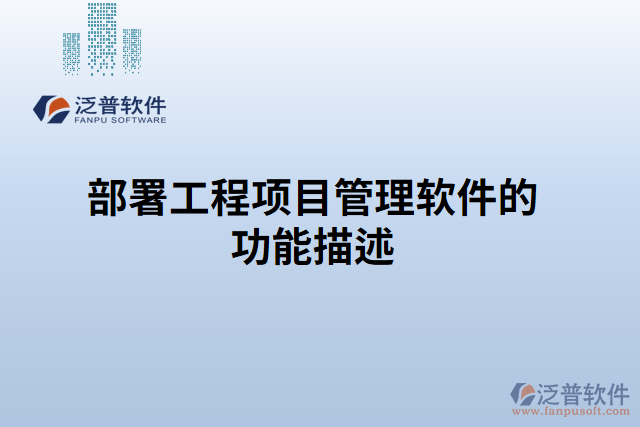 泛普软件
FANPU SOFTWARE

部署工程项目管理软件的功能描述

泛普软件
www.fanpusoft.com